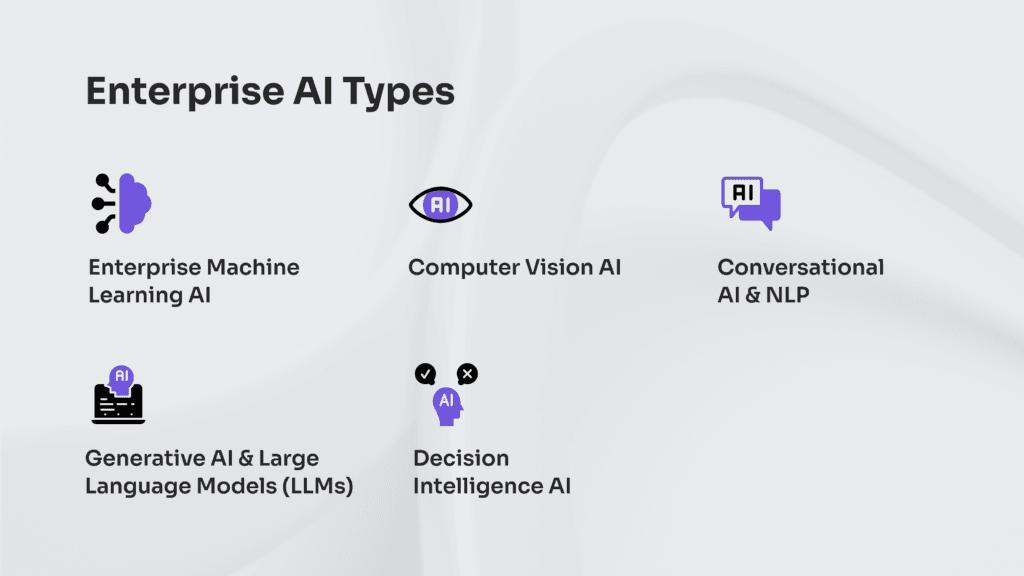 Enterprise AI Types

Enterprise Machine Learning AI

AI

Computer Vision AI

AI

Conversational AI & NLP

AI

Generative AI & Large Language Models (LLMs)

AI

Decision Intelligence AI